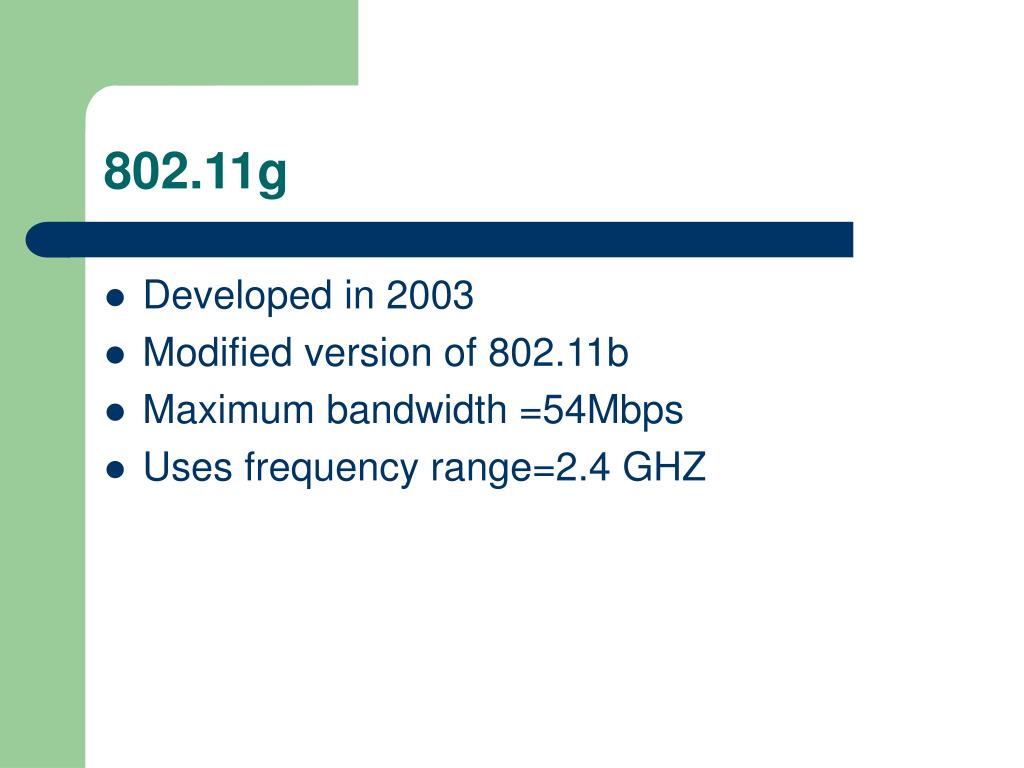 802.11g

- Developed in 2003
- Modified version of 802.11b
- Maximum bandwidth =54Mbps
- Uses frequency range=2.4 GHZ